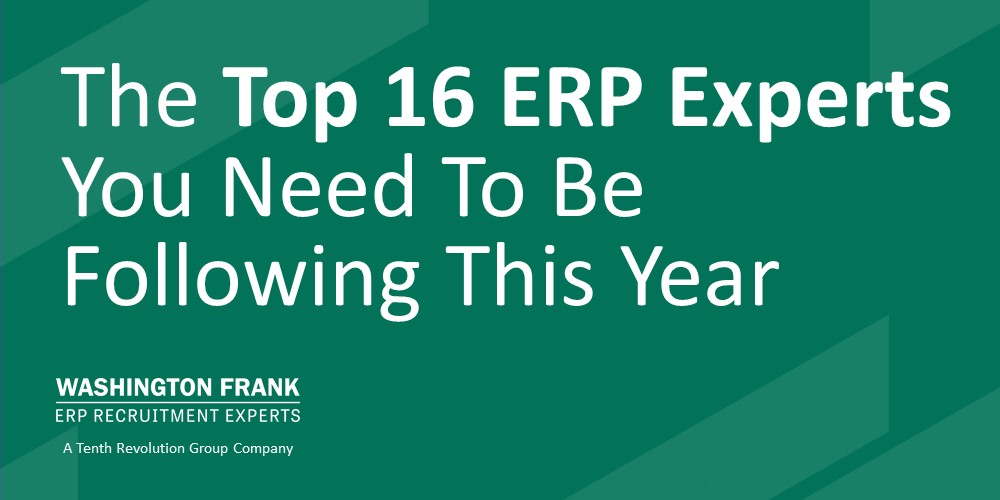 The Top 16 ERP Experts You Need To Be Following This Year

WASHINGTON FRANK
ERP RECRUITMENT EXPERTS
A Tenth Revolution Group Company